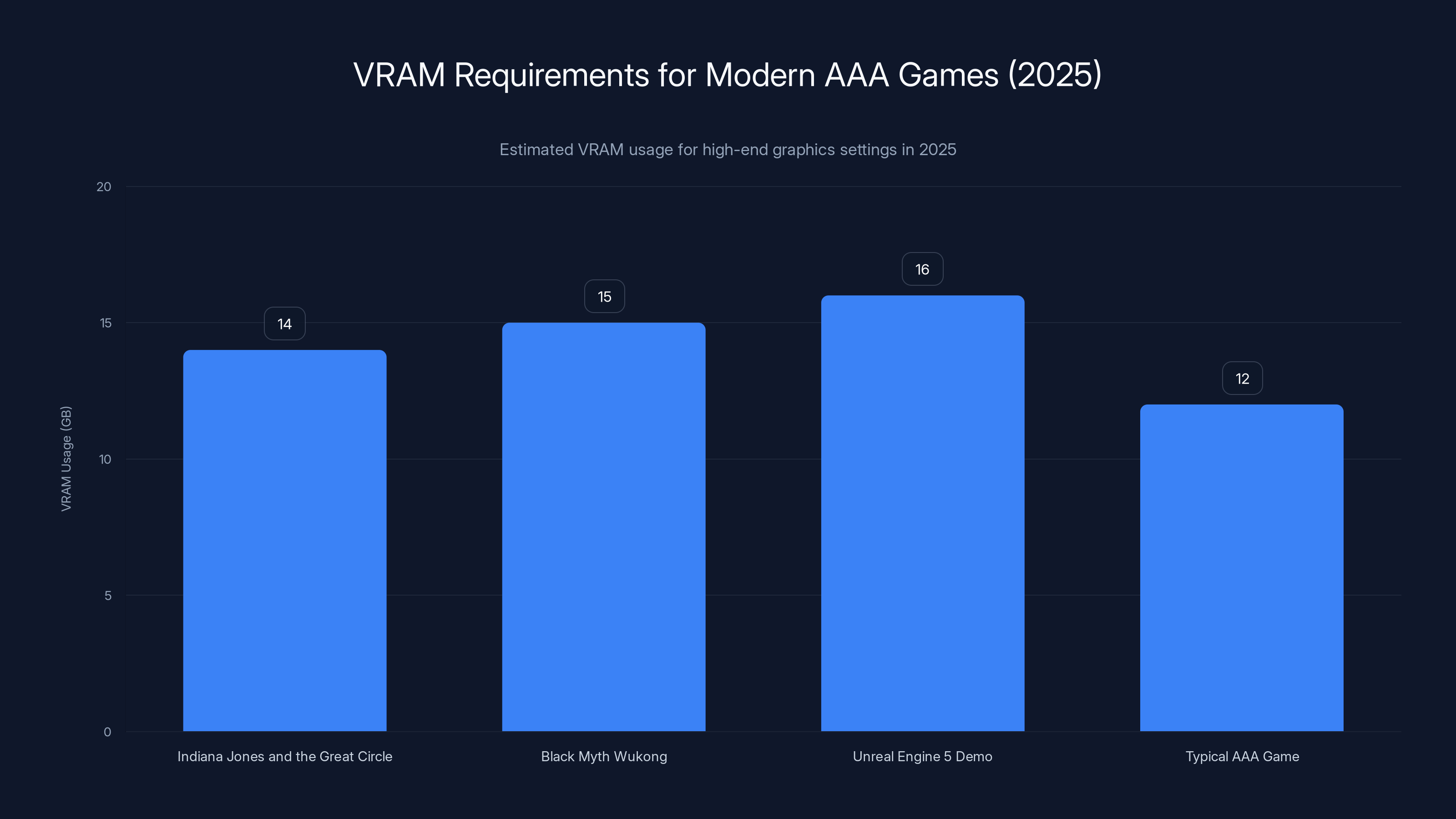 VRAM Requirements for Modern AAA Games (2025)

Estimated VRAM usage for high-end graphics settings in 2025

VRAM Usage (GB)

20
15
10
5
0

14
15
16
12

Indiana Jones and the Great Circle
Black Myth Wukong
Unreal Engine 5 Demo
Typical AAA Game